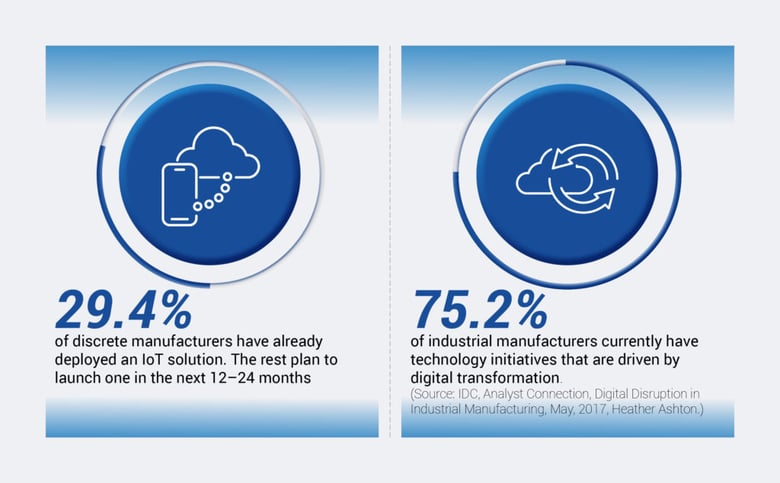 29.4%
of discrete manufacturers have already deployed an IoT solution. The rest plan to launch one in the next 12–24 months

75.2%
of industrial manufacturers currently have technology initiatives that are driven by digital transformation.
(Source: IDC, Analyst Connection, Digital Disruption in Industrial Manufacturing, May, 2017, Heather Ashton.)